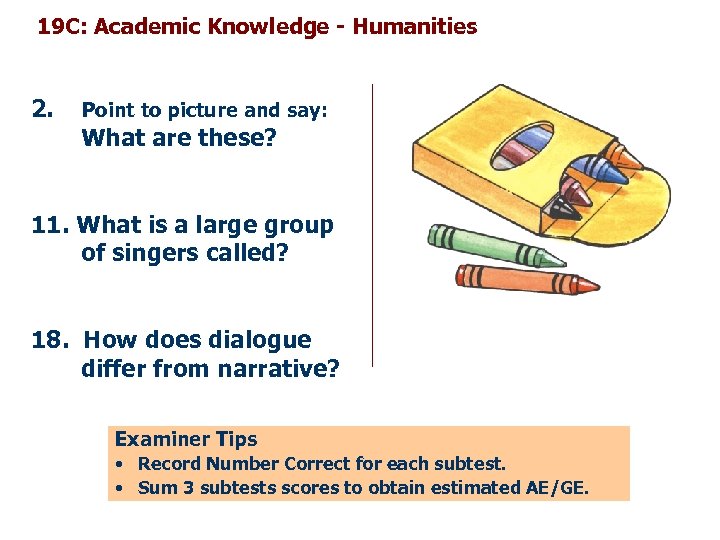 19C: Academic Knowledge - Humanities

2. Point to picture and say:
What are these?

11. What is a large group of singers called?

18. How does dialogue differ from narrative?

Examiner Tips
• Record Number Correct for each subtest.
• Sum 3 subtests scores to obtain estimated AE/GE.